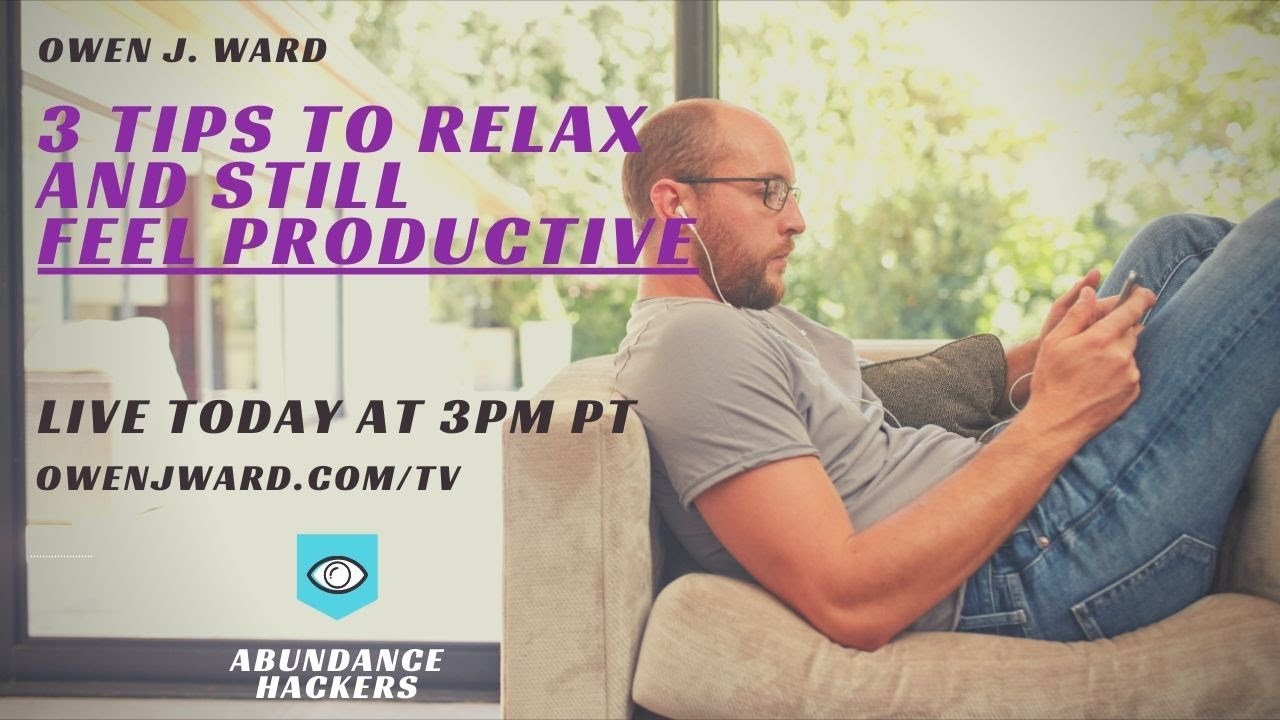 OWEN J. WARD

3 TIPS TO RELAX AND STILL FEEL PRODUCTIVE

LIVE TODAY AT 3PM PT

OWENJWARD.COM/TV

ABUNDANCE HACKERS